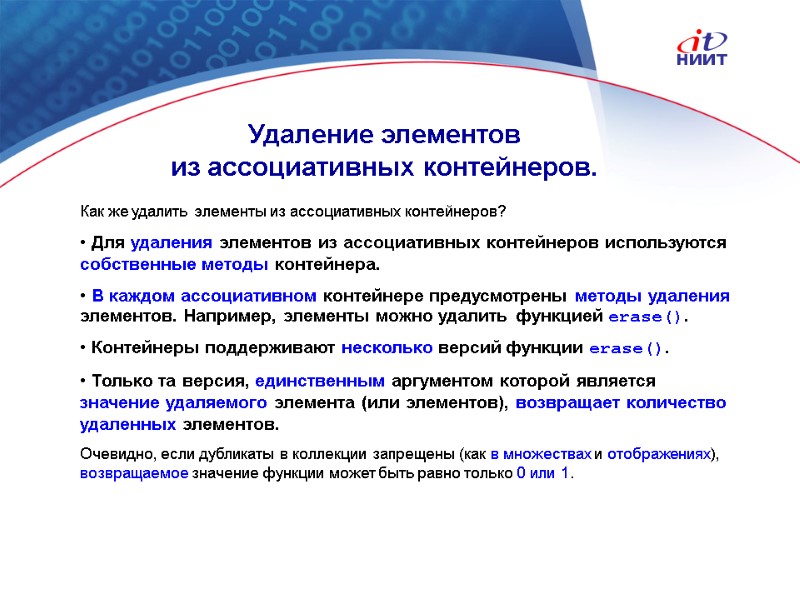 it
НИИТ

Удаление элементов
из ассоциативных контейнеров.

Как же удалить элементы из ассоциативных контейнеров?

• Для удаления элементов из ассоциативных контейнеров используются собственные методы контейнера.

• В каждом ассоциативном контейнере предусмотрены методы удаления элементов. Например, элементы можно удалить функцией erase().

• Контейнеры поддерживают несколько версий функции erase().

• Только та версия, единственным аргументом которой является значение удаляемого элемента (или элементов), возвращает количество удаленных элементов.

Очевидно, если дубликаты в коллекции запрещены (как в множествах и отображениях), возвращаемое значение функции может быть равно только 0 или 1.